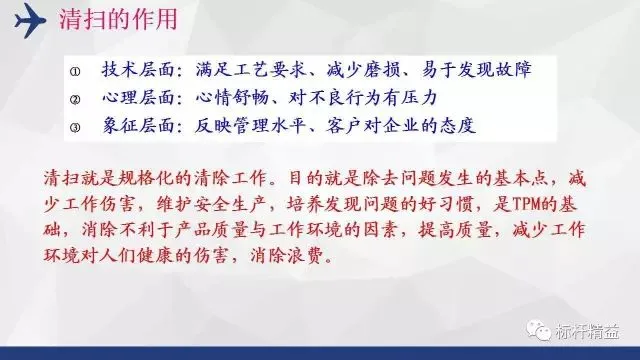 清扫的作用

① 技术层面：满足工艺要求、减少磨损、易于发现故障
② 心理层面：心情舒畅、对不良行为有压力
③ 象征层面：反映管理水平、客户对企业的态度

清扫就是规格化的清除工作。目的就是除去问题发生的基本点，减少工作伤害，维护安全生产，培养发现问题的好习惯，是TPM的基础，消除不利于产品质量与工作环境的因素，提高质量，减少工作环境对人们健康的伤害，消除浪费。

标杆精益